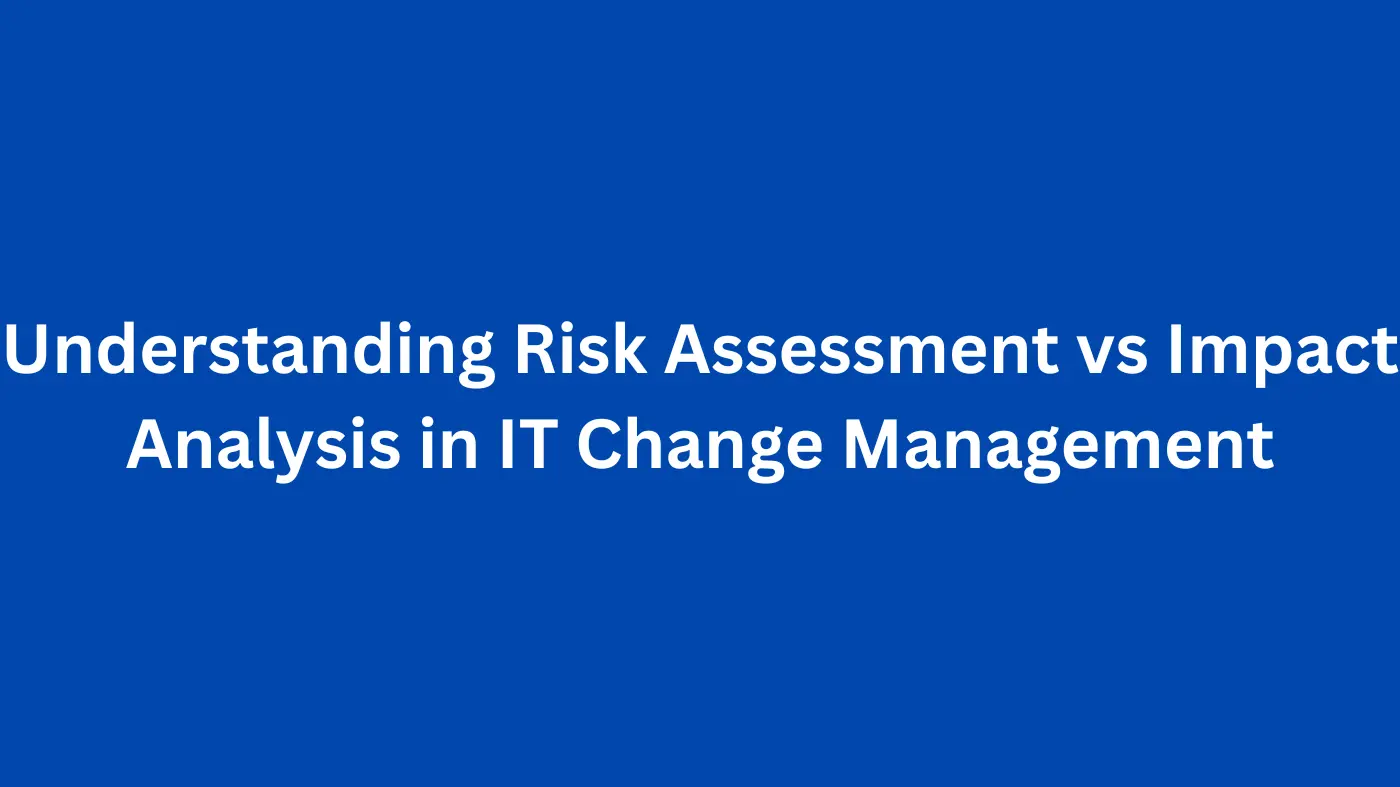 Understanding Risk Assessment vs Impact Analysis in IT Change Management